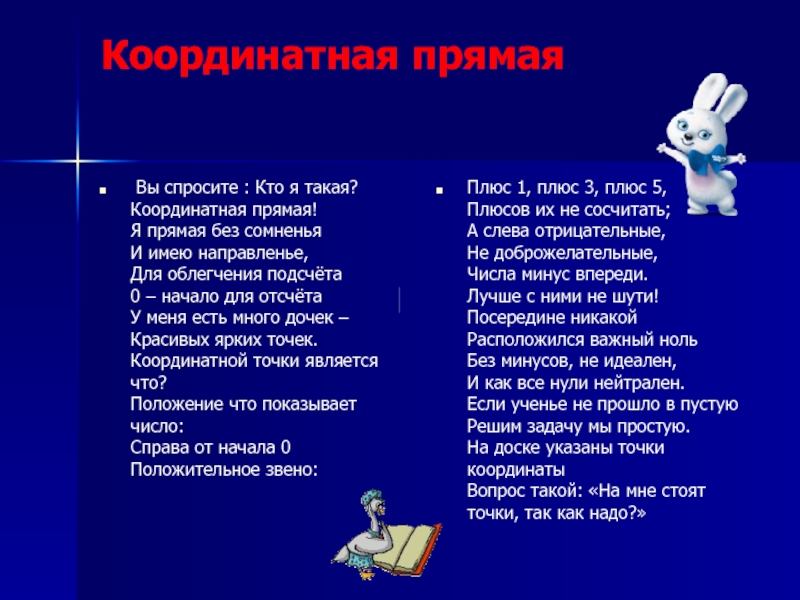 Координатная прямая

Вы спросите : Кто я такая?
Координатная прямая!
Я прямая без сомненья
И имею направленье,
Для облегчения подсчёта
0 – начало для отсчёта
У меня есть много дочек –
Красивых ярких точек.
Координатной точки является что?
Положение что показывает число:
Справа от начала 0
Положительное звено:

Плюс 1, плюс 3, плюс 5,
Плюсов их не сосчитать;
А слева отрицательные,
Не доброжелательные,
Числа минус впереди.
Лучше с ними не шути!
Посередине никакой
Расположился важный ноль
Без минусов, не идеален,
И как все нули нейтрален.
Если ученье не прошло в пустую
Решим задачу мы простую.
На доске указаны точки координаты
Вопрос такой: «На мне стоят точки, так как надо?»